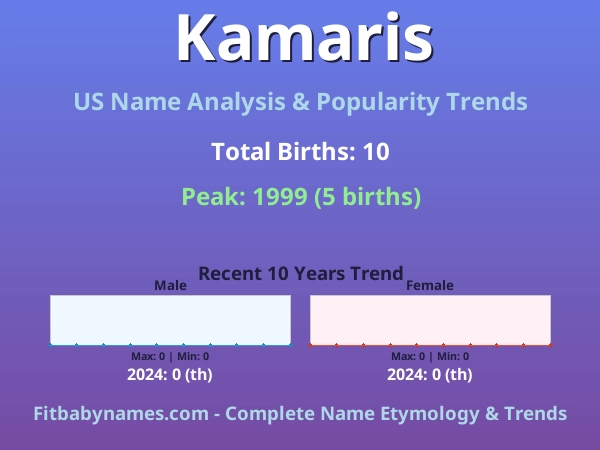 Kamaris

US Name Analysis & Popularity Trends

Total Births: 10

Peak: 1999 (5 births)

Recent 10 Years Trend

Male

Max: 0 | Min: 0

2024: 0 (th)

Female

Max: 0 | Min: 0

2024: 0 (th)

Fitbabynames.com - Complete Name Etymology & Trends